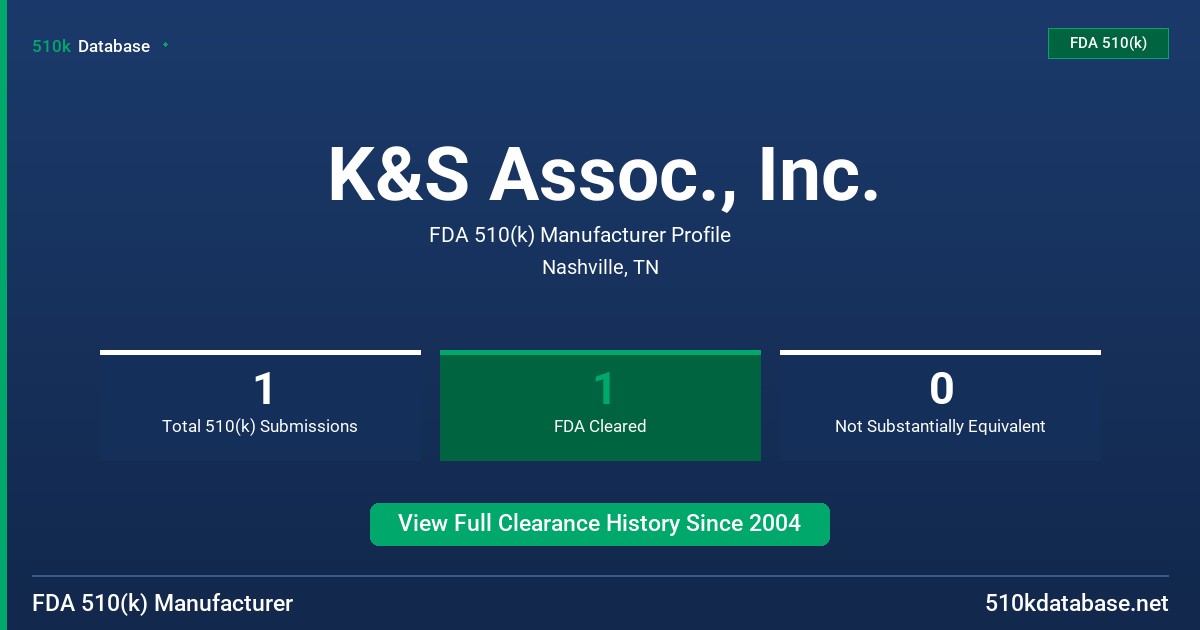 510k Database

FDA 510(k)

K&S Assoc., Inc.

FDA 510(k) Manufacturer Profile

Nashville, TN

1
Total 510(k) Submissions

1
FDA Cleared

0
Not Substantially Equivalent

View Full Clearance History Since 2004

FDA 510(k) Manufacturer

510kdatabase.net